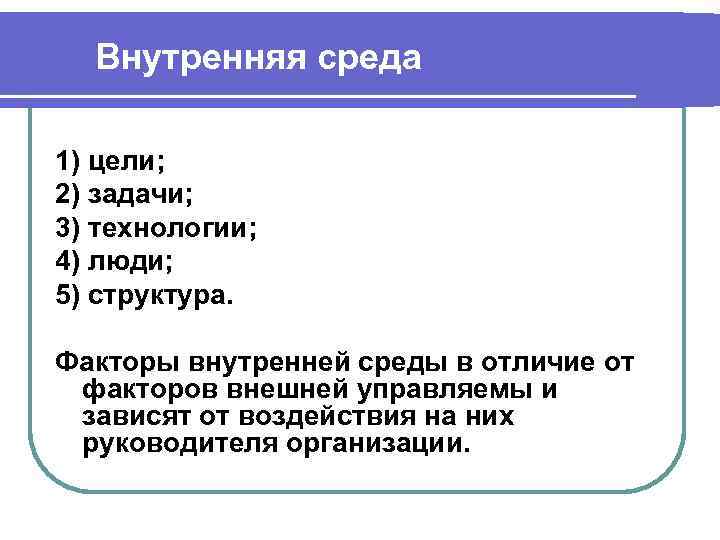 Внутренняя среда

1) цели;
2) задачи;
3) технологии;
4) люди;
5) структура.

Факторы внутренней среды в отличие от факторов внешней управляемы и зависят от воздействия на них руководителя организации.